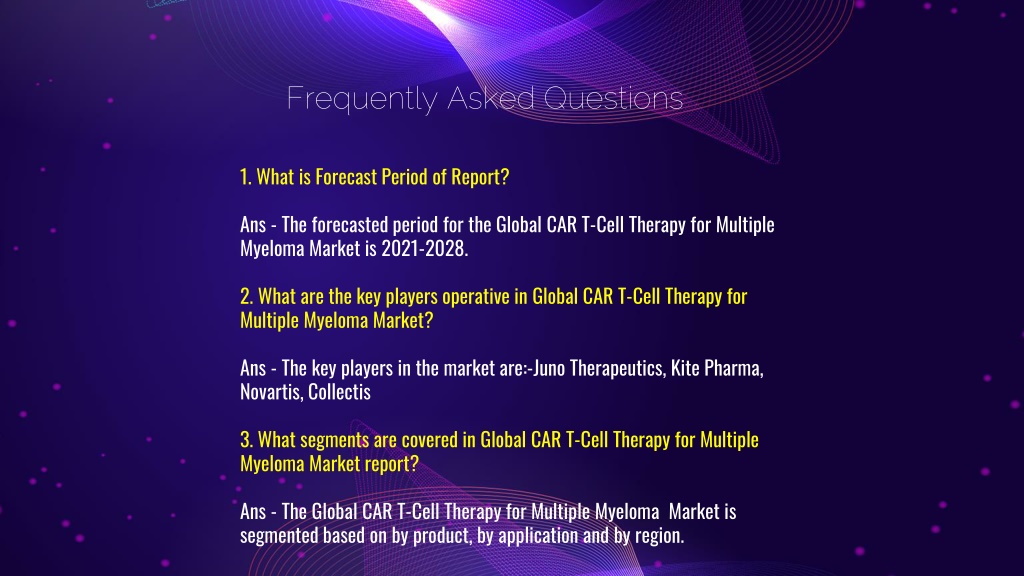 Frequently Asked Questions

1. What is Forecast Period of Report?

Ans - The forecasted period for the Global CAR T-Cell Therapy for Multiple Myeloma Market is 2021-2028.

2. What are the key players operative in Global CAR T-Cell Therapy for Multiple Myeloma Market?

Ans - The key players in the market are:-Juno Therapeutics, Kite Pharma, Novartis, Collectis

3. What segments are covered in Global CAR T-Cell Therapy for Multiple Myeloma Market report?

Ans - The Global CAR T-Cell Therapy for Multiple Myeloma Market is segmented based on by product, by application and by region.